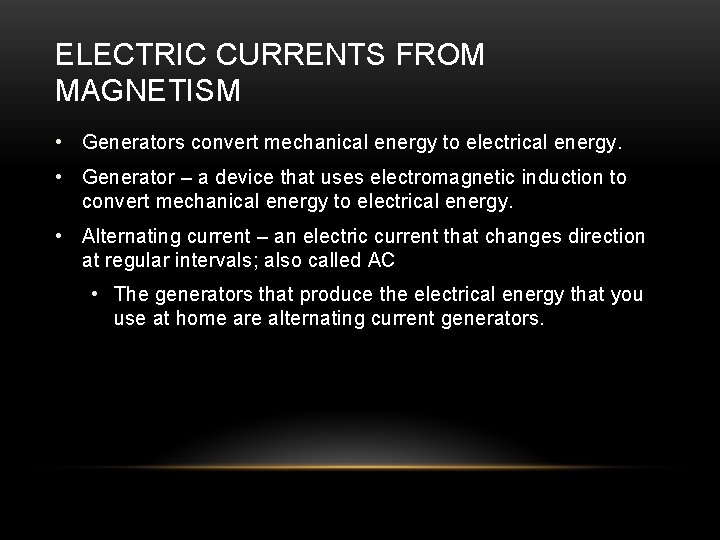 ELECTRIC CURRENTS FROM MAGNETISM

• Generators convert mechanical energy to electrical energy.

• Generator – a device that uses electromagnetic induction to convert mechanical energy to electrical energy.

• Alternating current – an electric current that changes direction at regular intervals; also called AC

• The generators that produce the electrical energy that you use at home are alternating current generators.